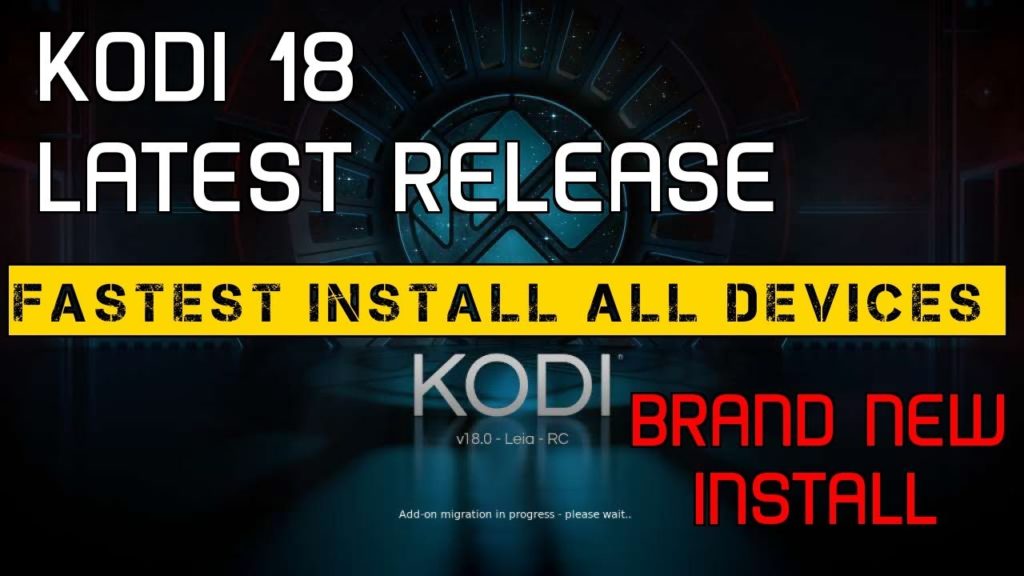 KODI 18
LATEST RELEASE

FASTEST INSTALL ALL DEVICES

KODI®
v18.0 - Leia - RC

BRAND NEW INSTALL

Add-on migration in progress - please wait..